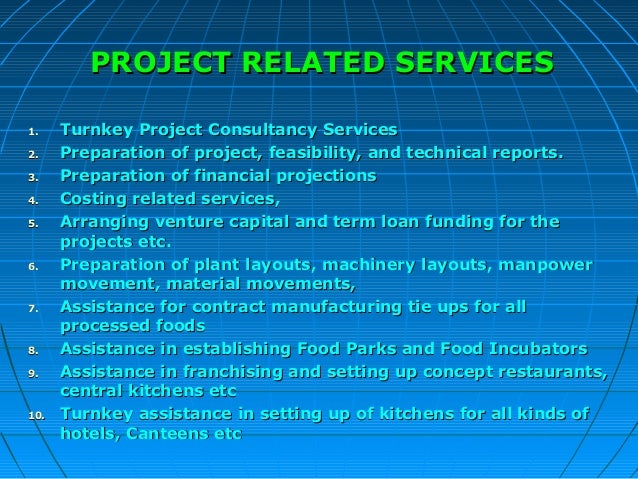 PROJECT RELATED SERVICES

1. Turnkey Project Consultancy Services
2. Preparation of project, feasibility, and technical reports.
3. Preparation of financial projections
4. Costing related services,
5. Arranging venture capital and term loan funding for the projects etc.
6. Preparation of plant layouts, machinery layouts, manpower movement, material movements,
7. Assistance for contract manufacturing tie ups for all processed foods
8. Assistance in establishing Food Parks and Food Incubators
9. Assistance in franchising and setting up concept restaurants, central kitchens etc
10. Turnkey assistance in setting up of kitchens for all kinds of hotels, Canteens etc